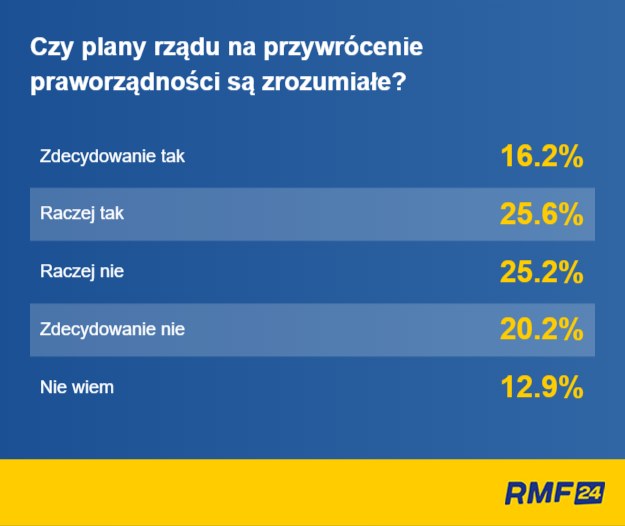 Czy plany rządu na przywrócenie praworządności są zrozumiałe?

| | |
|---|---|
| Zdecydowanie tak | 16.2% |
| Raczej tak | 25.6% |
| Raczej nie | 25.2% |
| Zdecydowanie nie | 20.2% |
| Nie wiem | 12.9% |

RMF 24